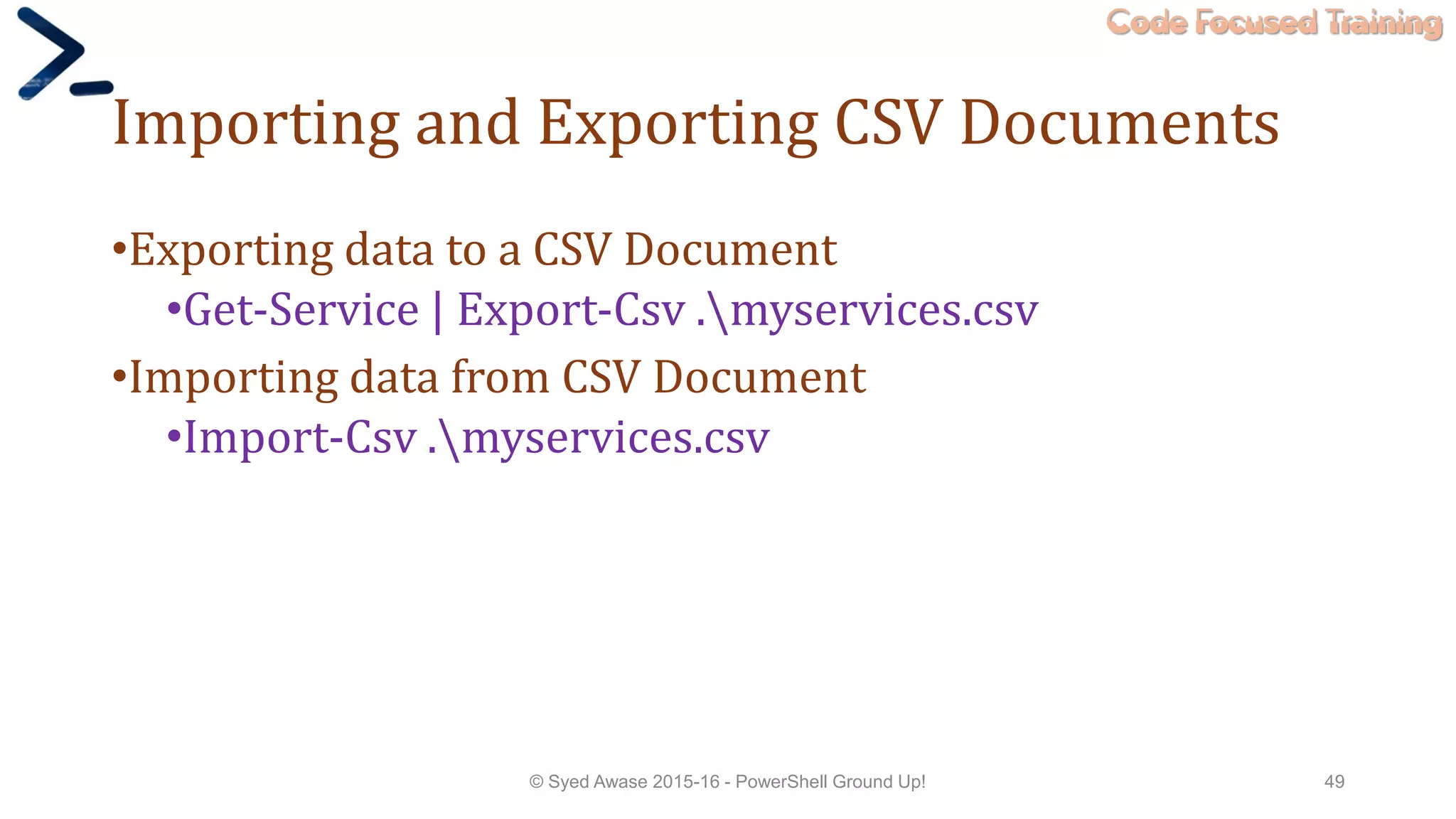 Code Focused Training

Importing and Exporting CSV Documents

•Exporting data to a CSV Document

•Get-Service | Export-Csv .\myservices.csv

•Importing data from CSV Document

•Import-Csv .\myservices.csv

© Syed Awase 2015-16 - PowerShell Ground Up!

49